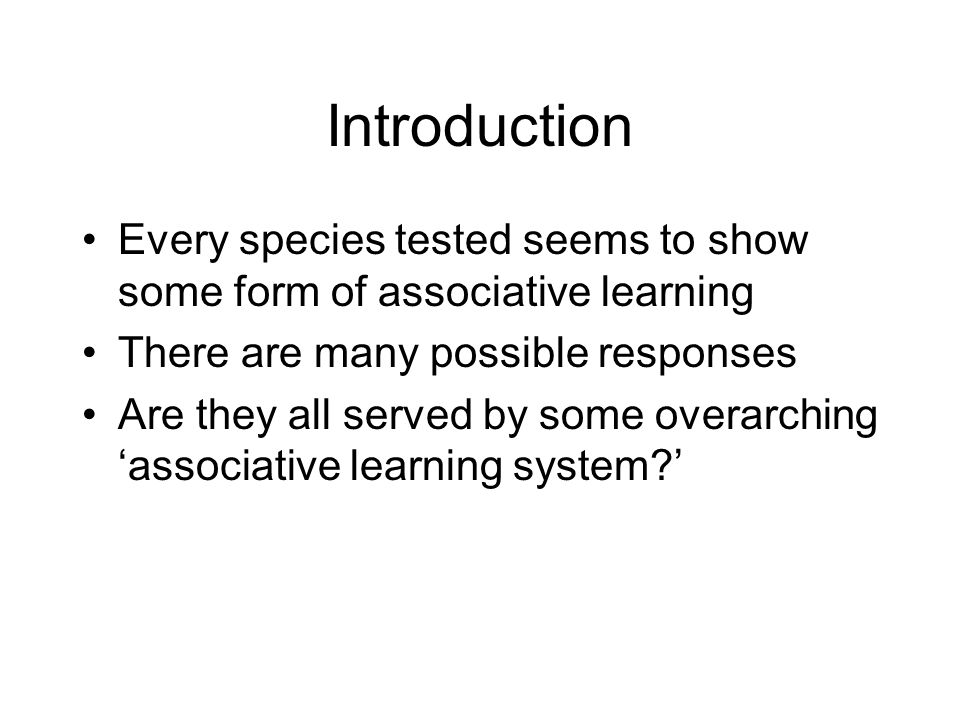 Introduction

• Every species tested seems to show some form of associative learning
• There are many possible responses
• Are they all served by some overarching ‘associative learning system?’